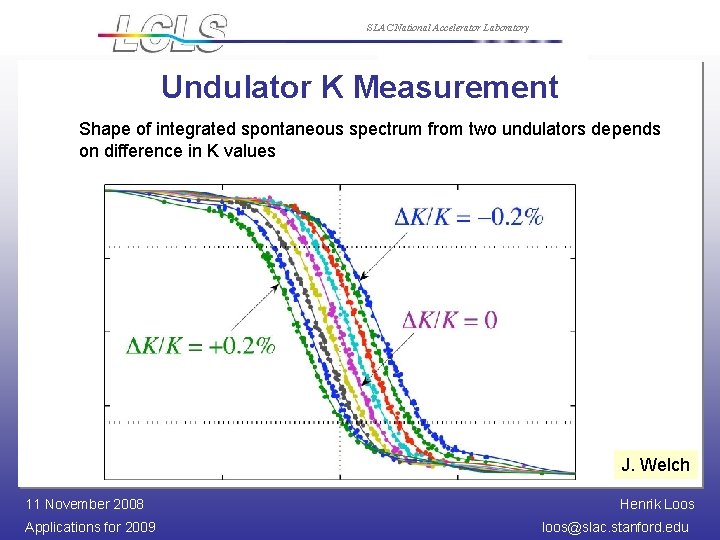 LCLS

SLAC National Accelerator Laboratory

Undulator K Measurement

Shape of integrated spontaneous spectrum from two undulators depends on difference in K values

$\Delta K/K = -0.2\%$

$\Delta K/K = 0$

$\Delta K/K = +0.2\%$

J. Welch

11 November 2008

Applications for 2009

Henrik Loos

loos@slac.stanford.edu